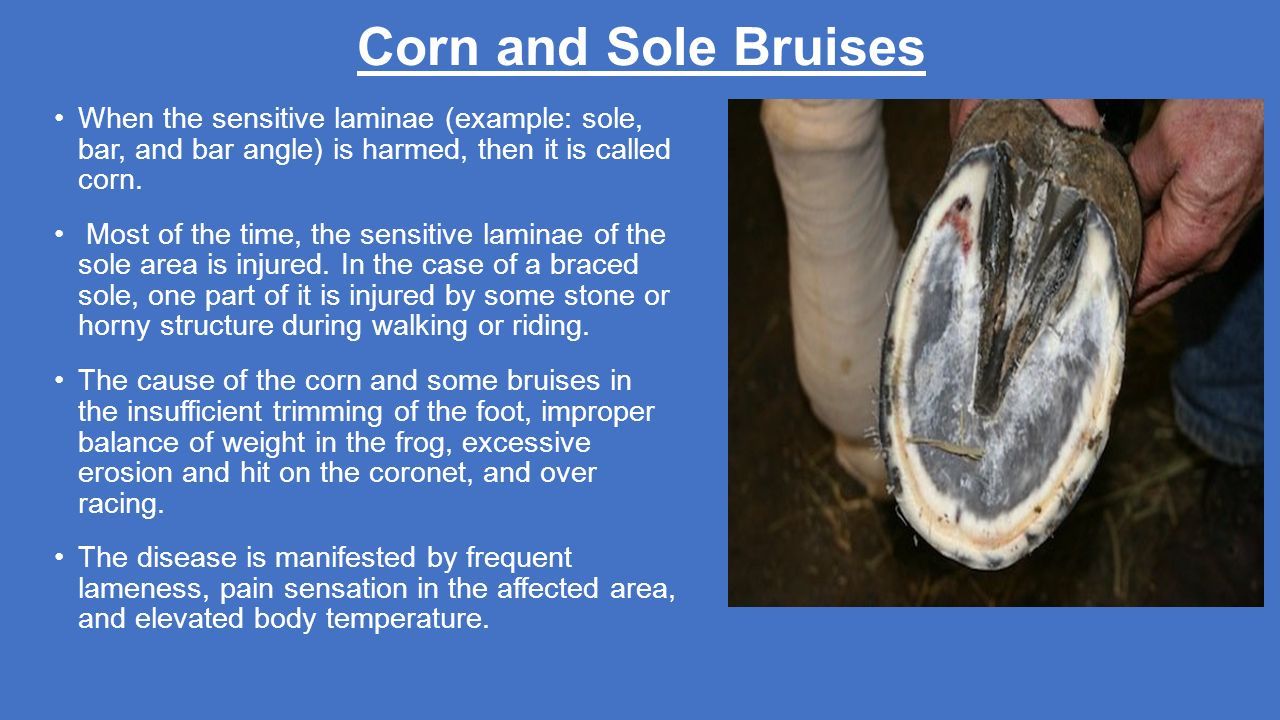 Corn and Sole Bruises

• When the sensitive laminae (example: sole, bar, and bar angle) is harmed, then it is called corn.

• Most of the time, the sensitive laminae of the sole area is injured. In the case of a braced sole, one part of it is injured by some stone or horny structure during walking or riding.

• The cause of the corn and some bruises in the insufficient trimming of the foot, improper balance of weight in the frog, excessive erosion and hit on the coronet, and over racing.

• The disease is manifested by frequent lameness, pain sensation in the affected area, and elevated body temperature.